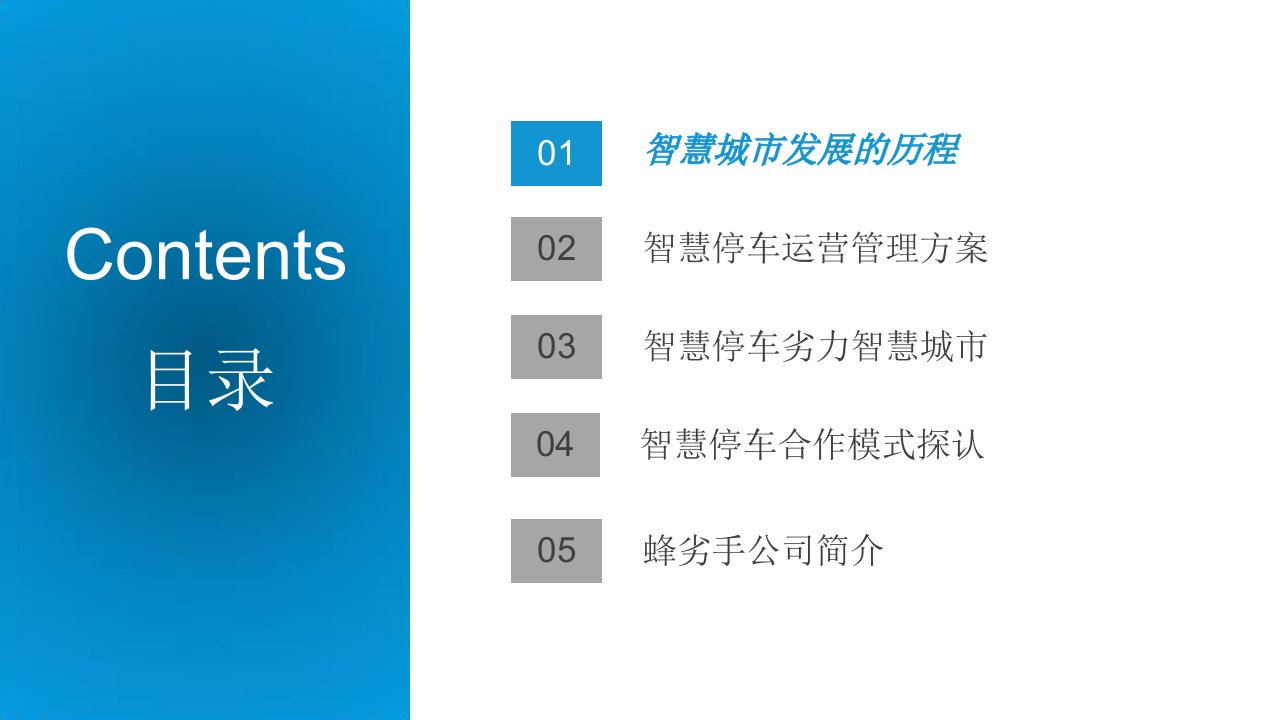 Contents
目录

01 智慧城市发展的历程

02 智慧停车运营管理方案

03 智慧停车劣力智慧城市

04 智慧停车合作模式探认

05 蜂劣手公司简介